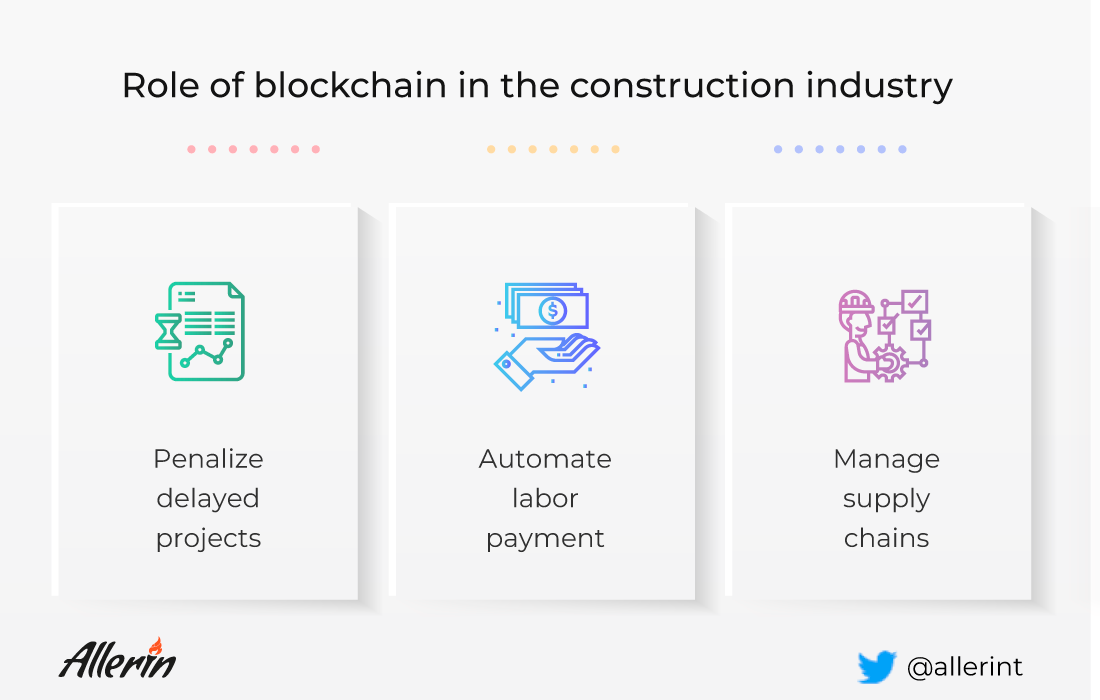 Role of blockchain in the construction industry

Penalize delayed projects

Automate labor payment

Manage supply chains

Allerin

@allerint